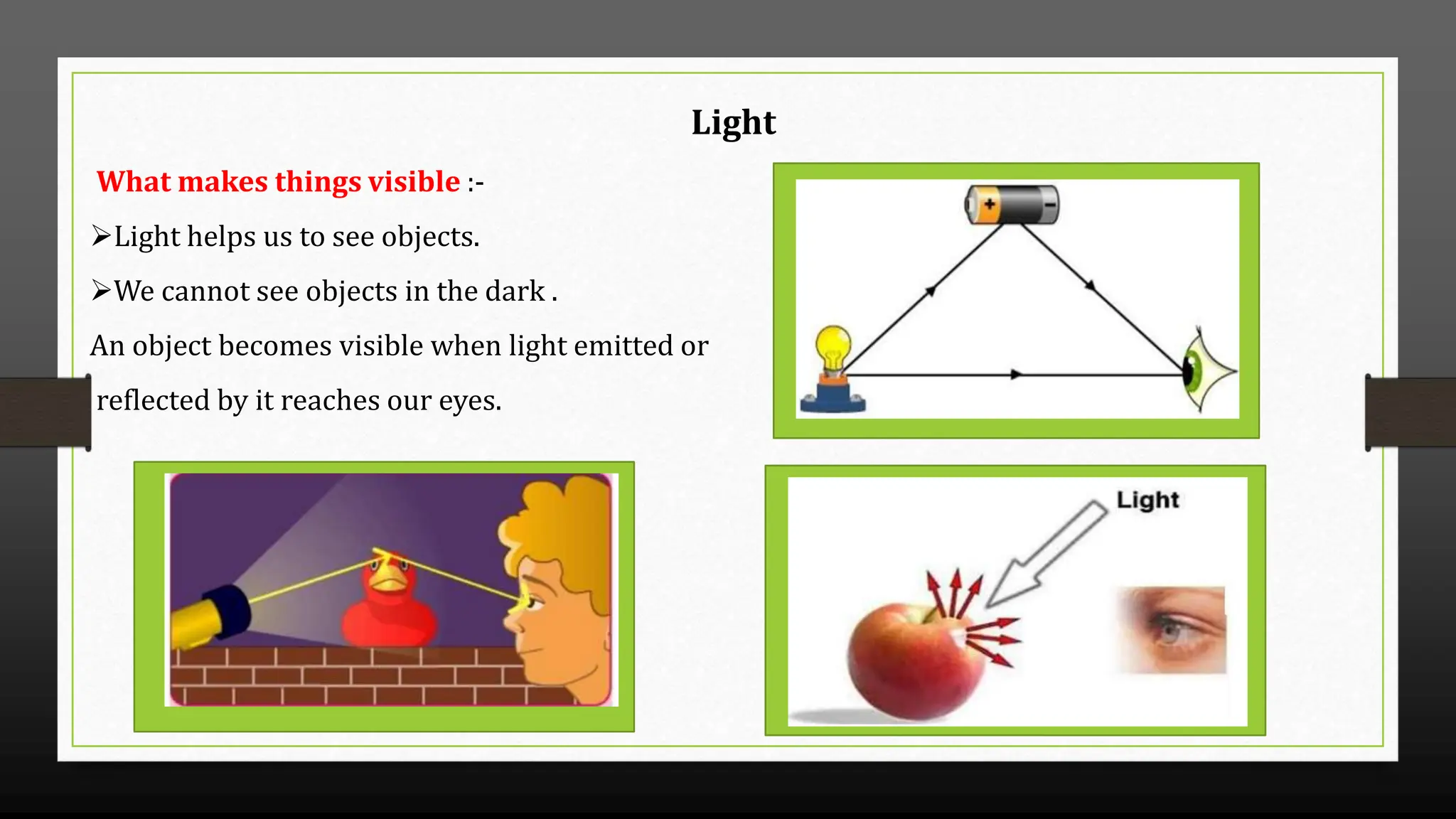 Light

What makes things visible :-

➢Light helps us to see objects.

➢We cannot see objects in the dark .

An object becomes visible when light emitted or reflected by it reaches our eyes.

+

−

Light